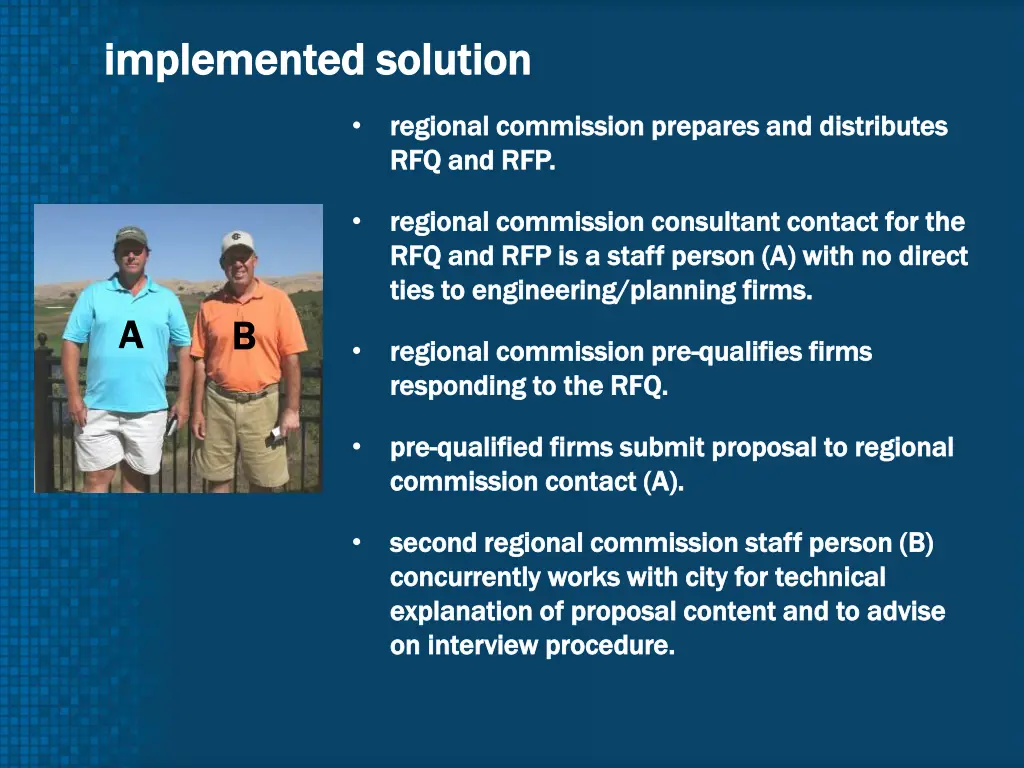 implemented solution

A

B

• regional commission prepares and distributes RFQ and RFP.

• regional commission consultant contact for the RFQ and RFP is a staff person (A) with no direct ties to engineering/planning firms.

• regional commission pre-qualifies firms responding to the RFQ.

• pre-qualified firms submit proposal to regional commission contact (A).

• second regional commission staff person (B) concurrently works with city for technical explanation of proposal content and to advise on interview procedure.